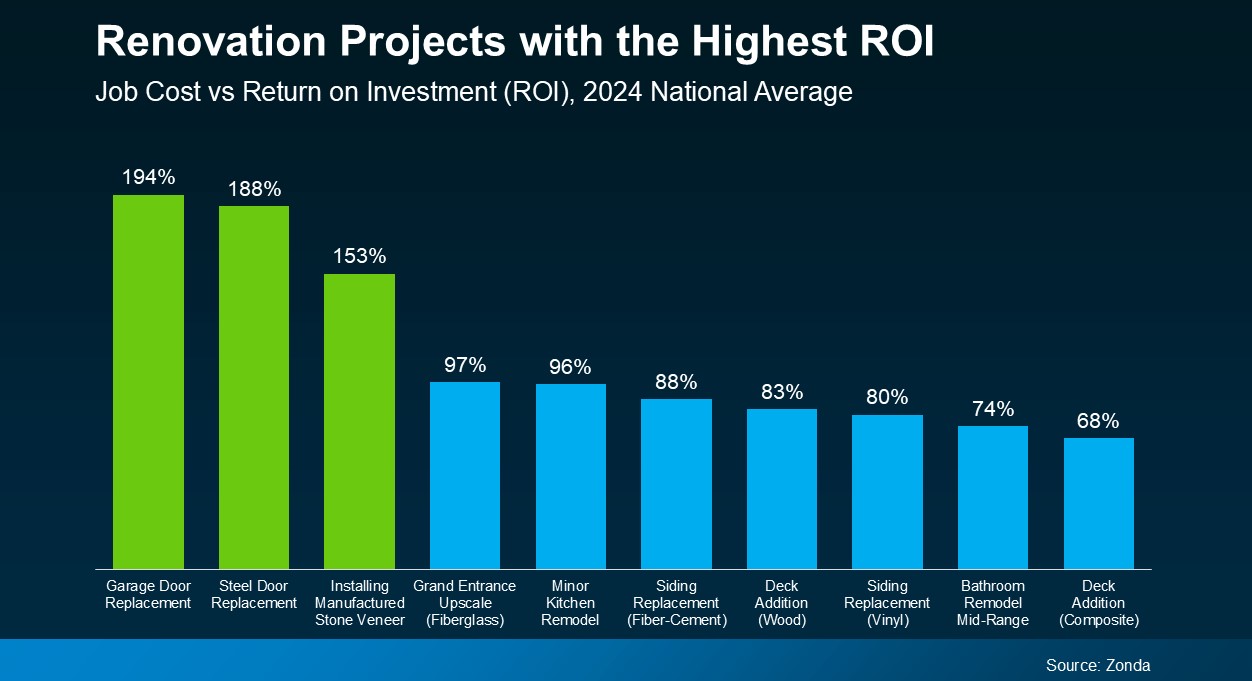 Renovation Projects with the Highest ROI
Job Cost vs Return on Investment (ROI), 2024 National Average

194%
188%
153%
97%
96%
88%
83%
80%
74%
68%

Garage Door Replacement
Steel Door Replacement
Installing Manufactured Stone Veneer
Grand Entrance Upscale (Fiberglass)
Minor Kitchen Remodel
Siding Replacement (Fiber-Cement)
Deck Addition (Wood)
Siding Replacement (Vinyl)
Bathroom Remodel Mid-Range
Deck Addition (Composite)

Source: Zonda